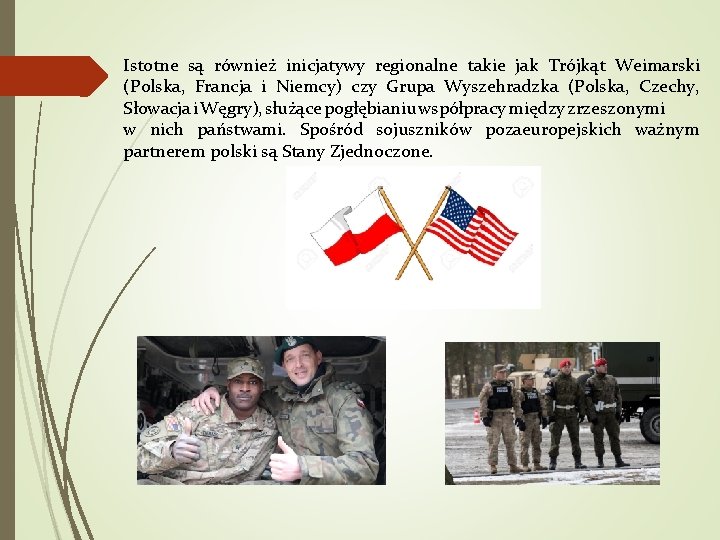 Istotne są również inicjatywy regionalne takie jak Trójkąt Weimarski (Polska, Francja i Niemcy) czy Grupa Wyszehradzka (Polska, Czechy, Słowacja i Węgry), służące pogłębianiu współpracy między zrzeszonymi w nich państwami. Spośród sojuszników pozaeuropejskich ważnym partnerem polski są Stany Zjednoczone.